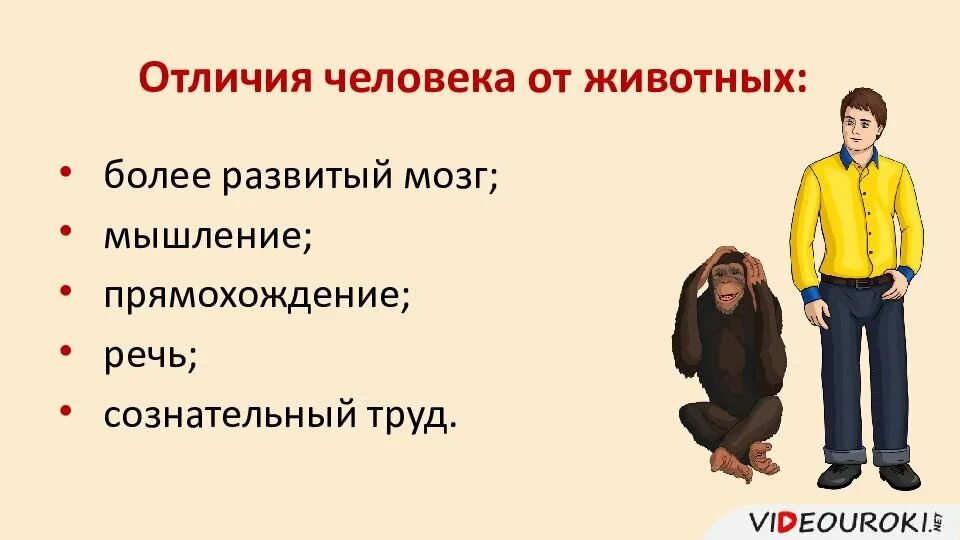 Отличия человека от животных:

• более развитый мозг;
• мышление;
• прямохождение;
• речь;
• сознательный труд.

VIDEOUROKI.NET